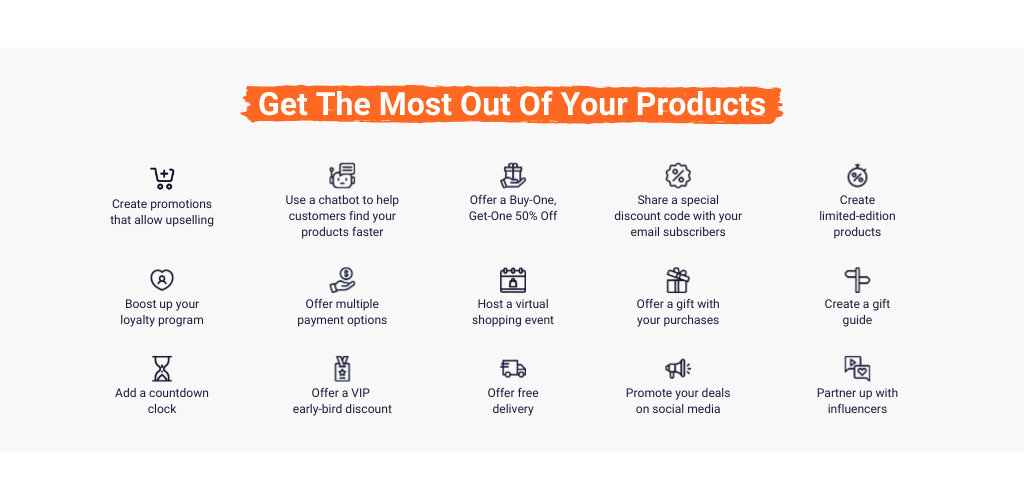 Get The Most Out Of Your Products

Create promotions that allow upselling

Use a chatbot to help customers find your products faster

Offer a Buy-One, Get-One 50% Off

Share a special discount code with your email subscribers

Create limited-edition products

Boost up your loyalty program

Offer multiple payment options

Host a virtual shopping event

Offer a gift with your purchases

Create a gift guide

Add a countdown clock

Offer a VIP early-bird discount

Offer free delivery

Promote your deals on social media

Partner up with influencers